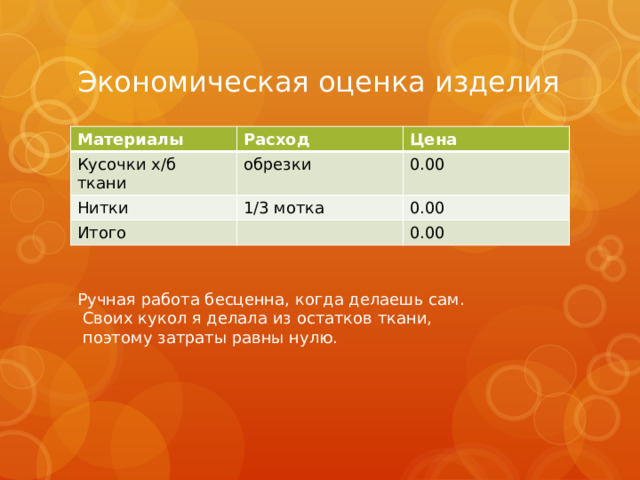 Экономическая оценка изделия

| Материалы | Расход | Цена |
|---|---|---|
| Кусочки х/б ткани | обрезки | 0.00 |
| Нитки | 1/3 мотка | 0.00 |
| Итого | | 0.00 |

Ручная работа бесценна, когда делаешь сам. Своих кукол я делала из остатков ткани, поэтому затраты равны нулю.